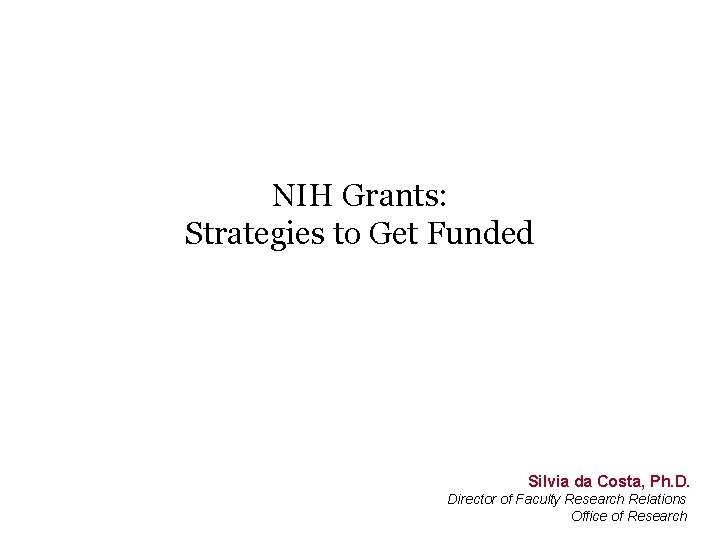 NIH Grants:
Strategies to Get Funded

Silvia da Costa, Ph.D.
Director of Faculty Research Relations
Office of Research